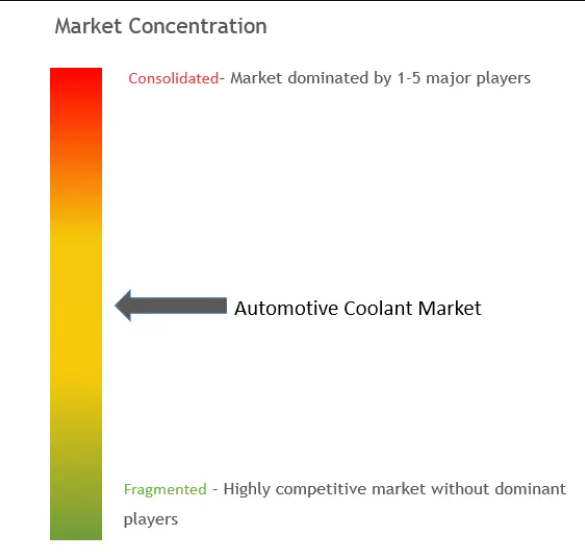 Market Concentration

Consolidated- Market dominated by 1-5 major players

Automotive Coolant Market

Fragmented - Highly competitive market without dominant players